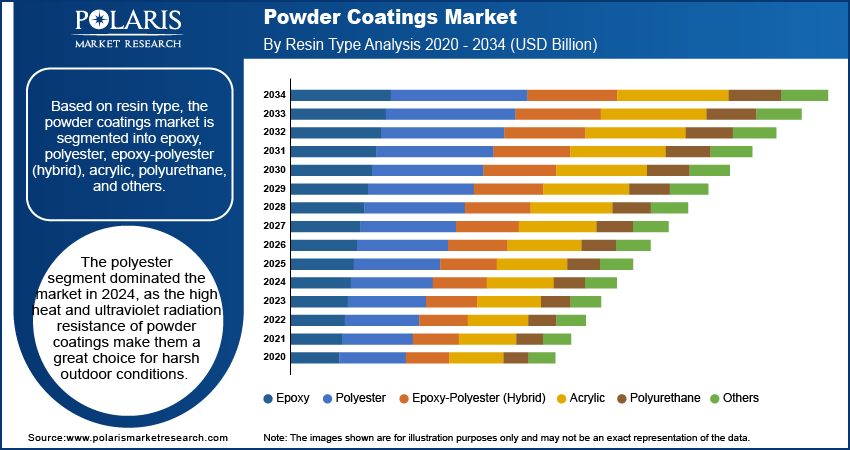 POLARIS
MARKET RESEARCH

Powder Coatings Market

By Resin Type Analysis 2020 - 2034 (USD Billion)

Based on resin type, the powder coatings market is segmented into epoxy, polyester, epoxy-polyester (hybrid), acrylic, polyurethane, and others.

The polyester segment dominated the market in 2024, as the high heat and ultraviolet radiation resistance of powder coatings make them a great choice for harsh outdoor conditions.

2034
2033
2032
2031
2030
2029
2028
2027
2026
2025
2024
2023
2022
2021
2020

Epoxy Polyester Epoxy-Polyester (Hybrid) Acrylic Polyurethane Others

Source:www.polarismarketresearch.com

Note: The images shown are for illustration purposes only and may not be an exact representation of the data.